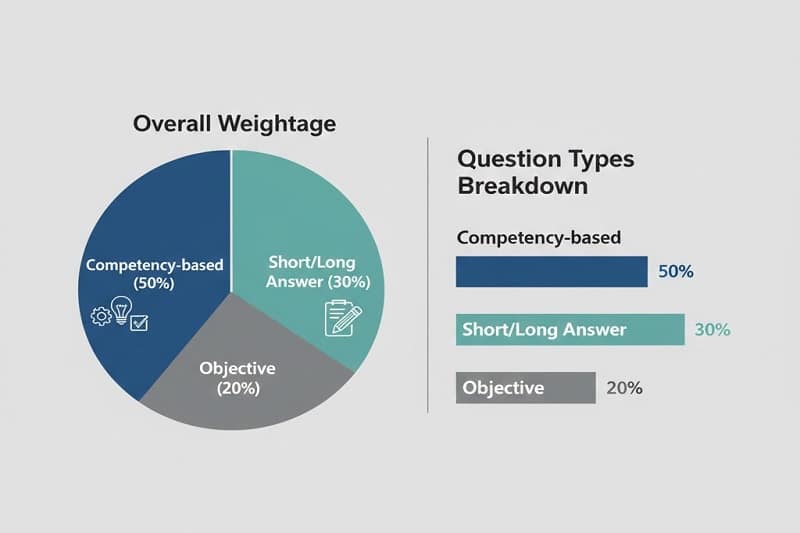 Overall Weightage

Competency-based (50%)

Short/Long Answer (30%)

Objective (20%)

Question Types Breakdown

Competency-based

50%

Short/Long Answer

30%

Objective

20%